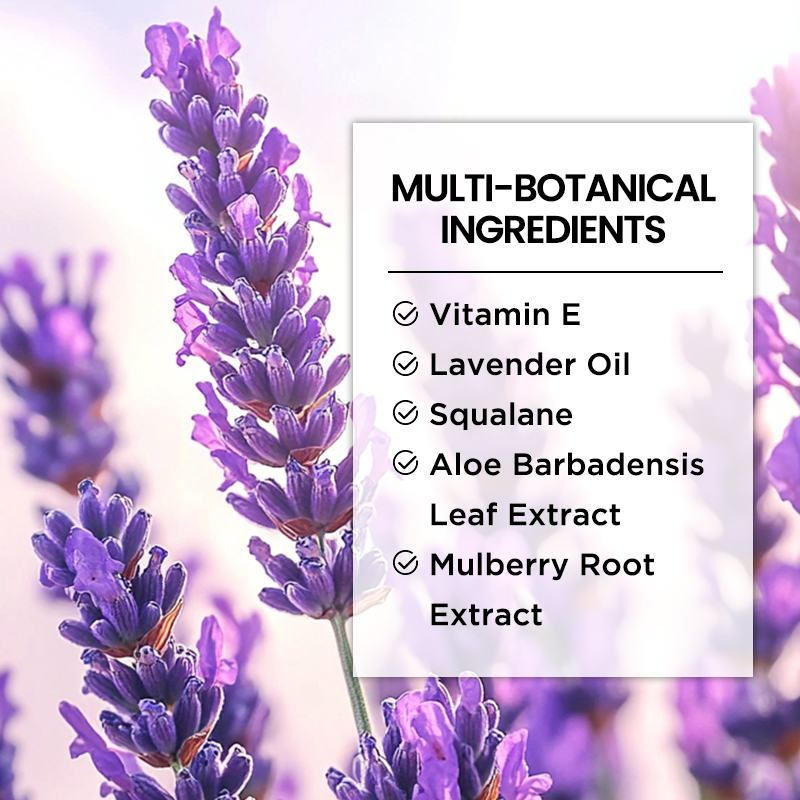 MULTI-BOTANICAL INGREDIENTS

Vitamin E
Lavender Oil
Squalane
Aloe Barbadensis Leaf Extract
Mulberry Root Extract